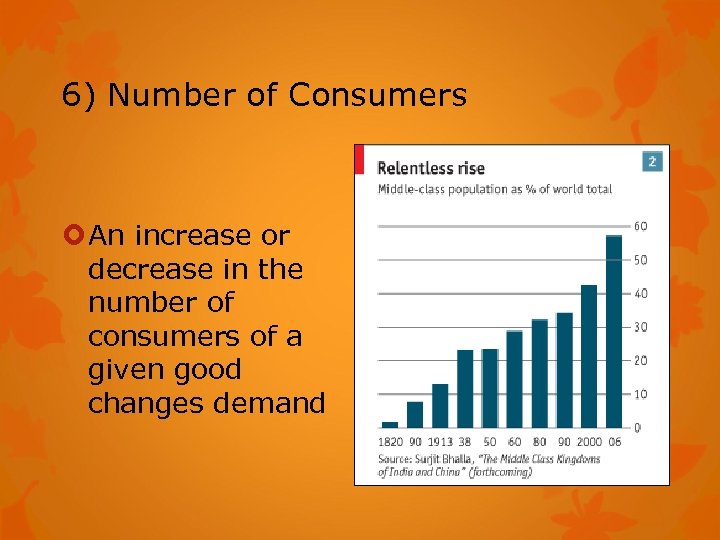 6) Number of Consumers

An increase or decrease in the number of consumers of a given good changes demand

Relentless rise

2

Middle-class population as % of world total

60
50
40
30
20
10
0

1820 90 1913 38 50 60 80 90 2000 06

Source: Surjit Bhalla, "The Middle Class Kingdoms of India and China" (forthcoming)